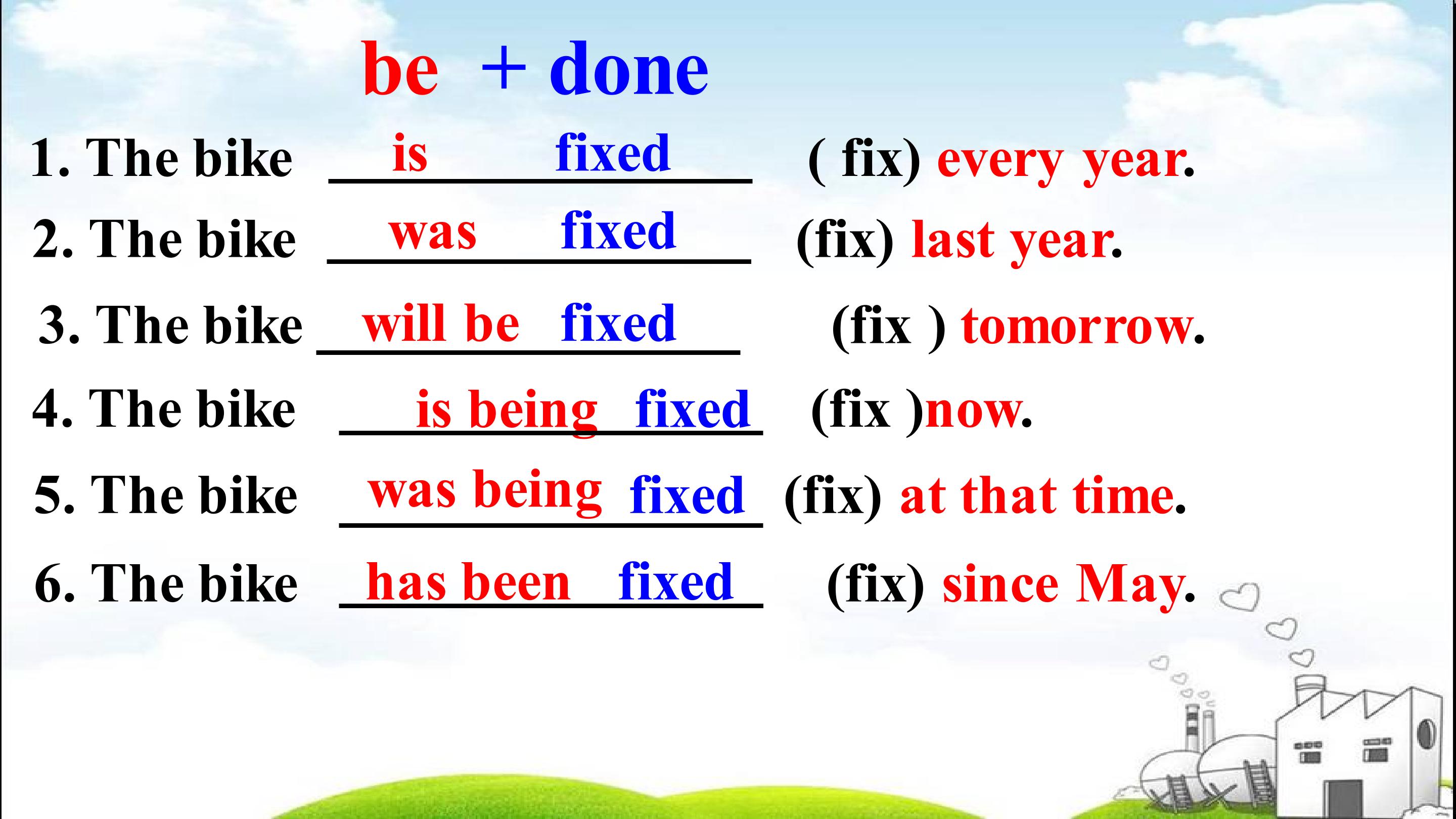 be + done

1. The bike is fixed ( fix) every year.

2. The bike was fixed (fix) last year.

3. The bike will be fixed (fix ) tomorrow.

4. The bike is being fixed (fix )now.

5. The bike was being fixed (fix) at that time.

6. The bike has been fixed (fix) since May.